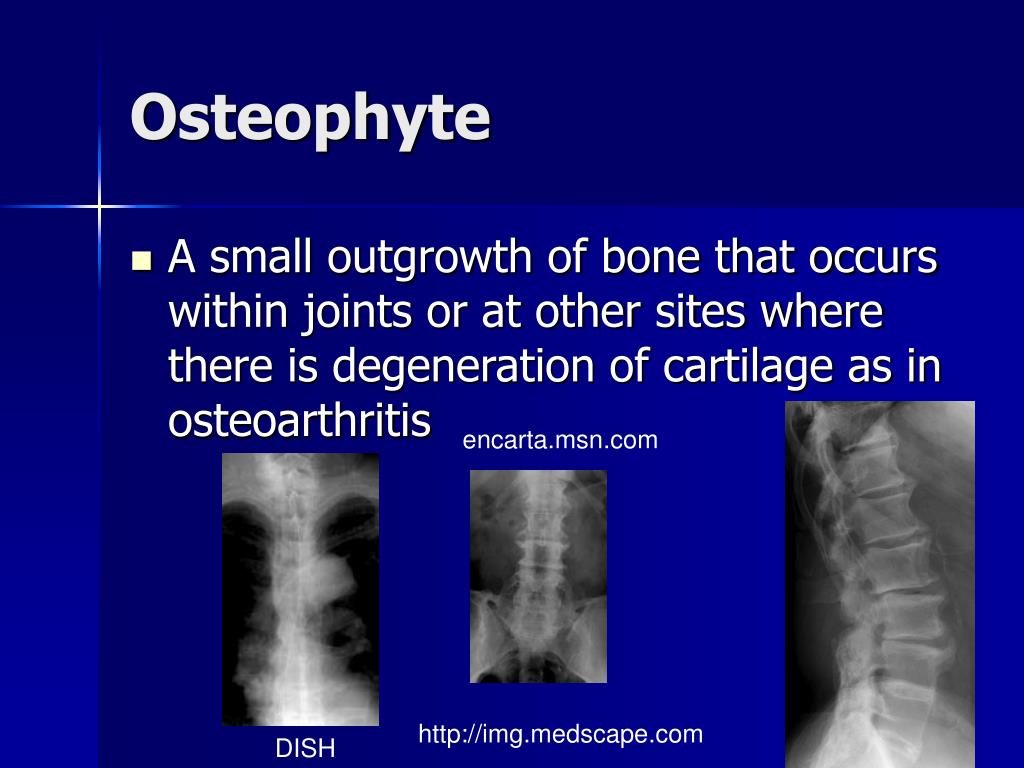 Osteophyte

A small outgrowth of bone that occurs within joints or at other sites where there is degeneration of cartilage as in osteoarthritis

encarta.msn.com

DISH

http://img.medscape.com